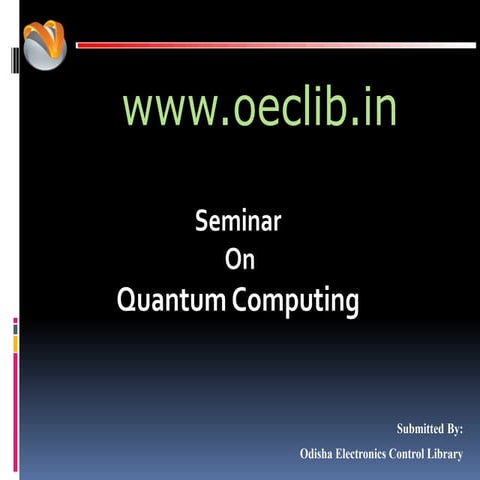 www.oeclib.in

Seminar
On
Quantum Computing

Submitted By:
Odisha Electronics Control Library